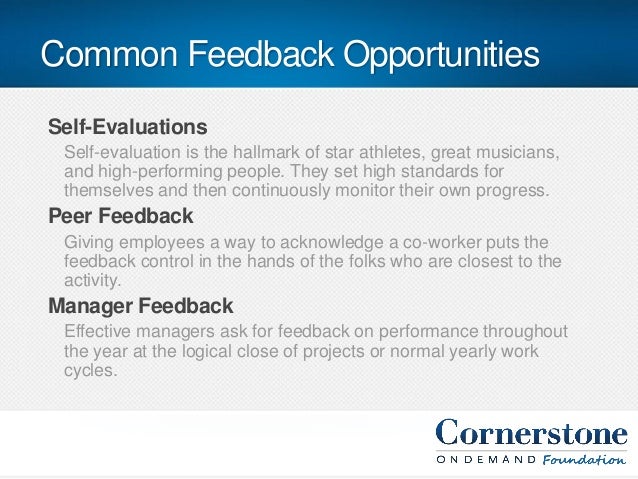 Common Feedback Opportunities

Self-Evaluations

Self-evaluation is the hallmark of star athletes, great musicians, and high-performing people. They set high standards for themselves and then continuously monitor their own progress.

Peer Feedback

Giving employees a way to acknowledge a co-worker puts the feedback control in the hands of the folks who are closest to the activity.

Manager Feedback

Effective managers ask for feedback on performance throughout the year at the logical close of projects or normal yearly work cycles.

Cornerstone
ONDEMAND Foundation